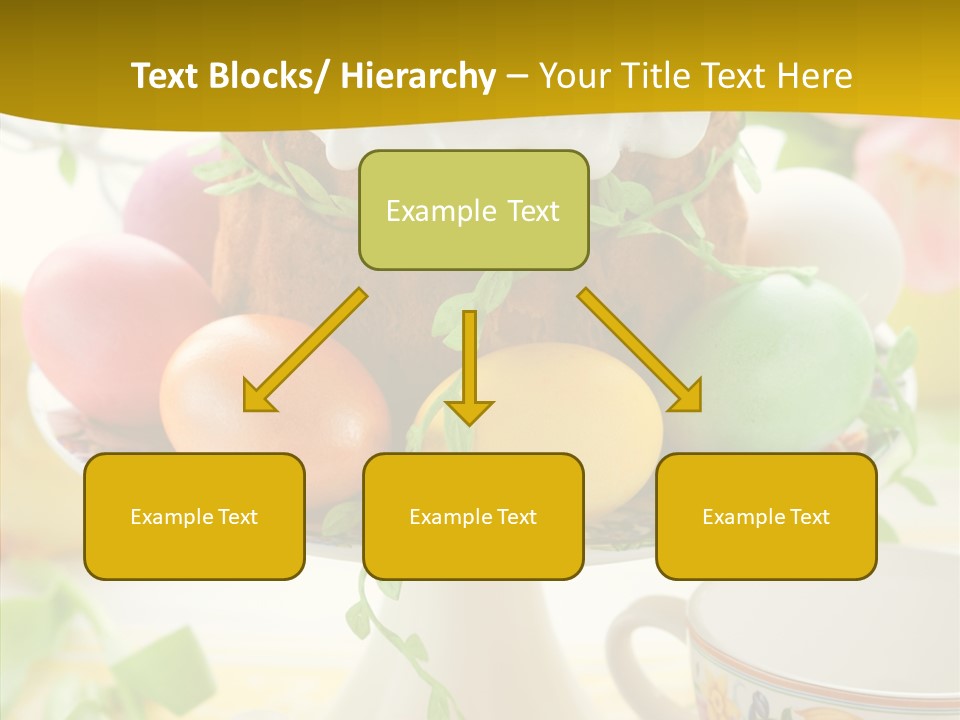 Text Blocks/ Hierarchy – Your Title Text Here

Example Text

Example Text

Example Text

Example Text